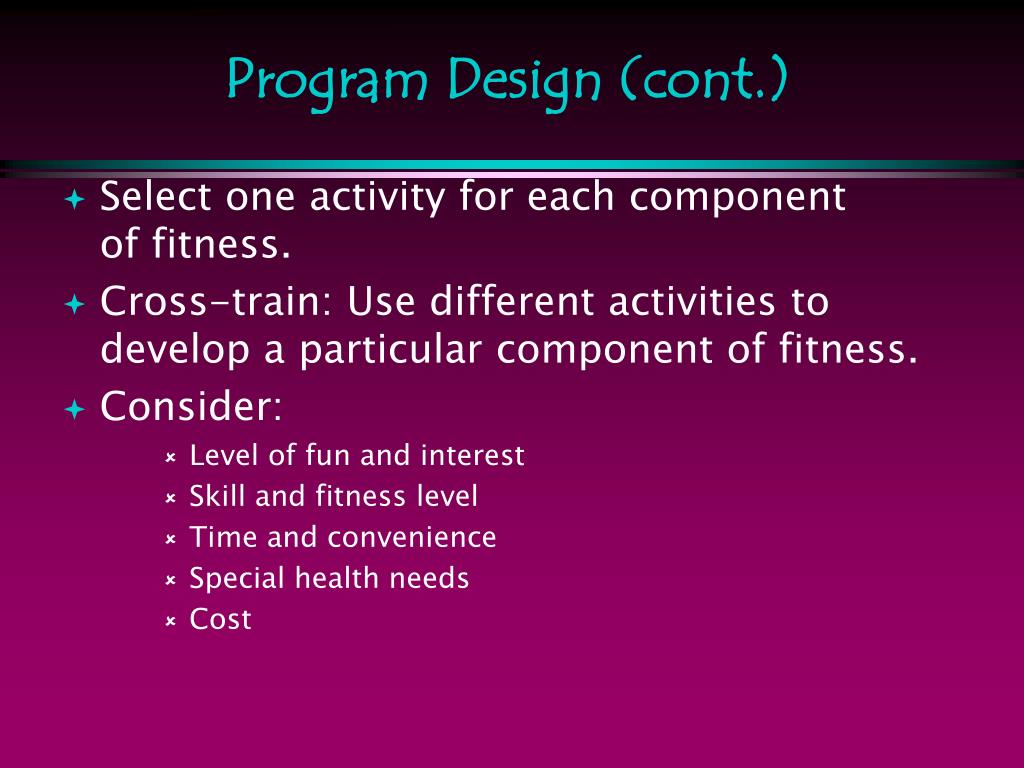 Program Design (cont.)

Select one activity for each component of fitness.

Cross-train: Use different activities to develop a particular component of fitness.

Consider:

Level of fun and interest

Skill and fitness level

Time and convenience

Special health needs

Cost